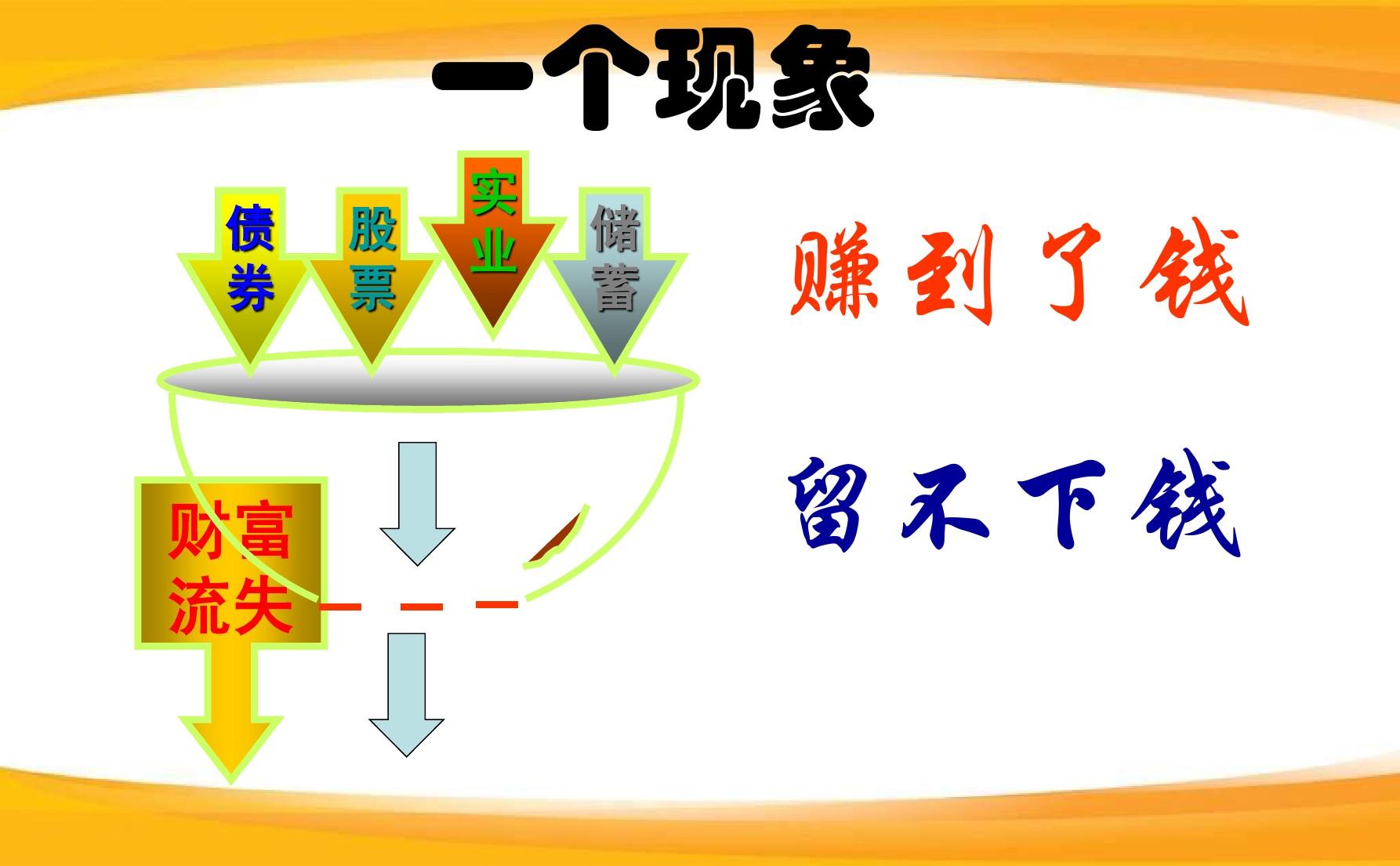 一个现象

债券

股票

实业

储蓄

财富流失

赚到了钱

留不下钱